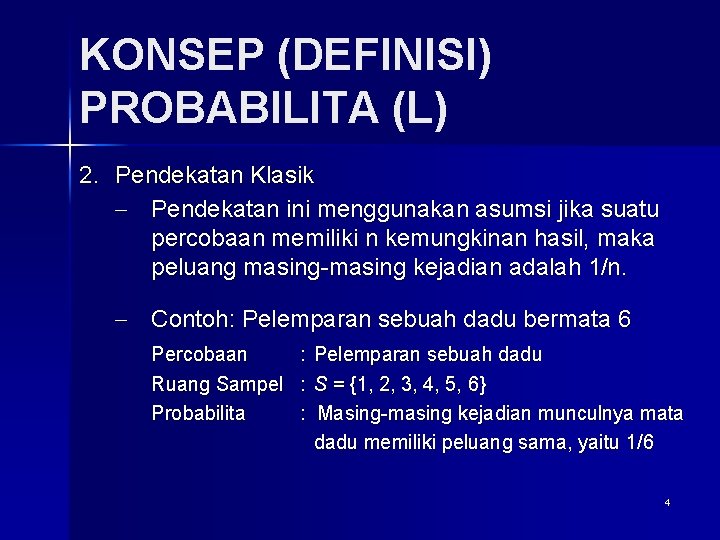 KONSEP (DEFINISI) PROBABILITA (L)

2. Pendekatan Klasik

– Pendekatan ini menggunakan asumsi jika suatu percobaan memiliki n kemungkinan hasil, maka peluang masing-masing kejadian adalah 1/n.

– Contoh: Pelemparan sebuah dadu bermata 6

Percobaan : Pelemparan sebuah dadu
Ruang Sampel : $S = \{1, 2, 3, 4, 5, 6\}$
Probabilita : Masing-masing kejadian munculnya mata dadu memiliki peluang sama, yaitu 1/6

4